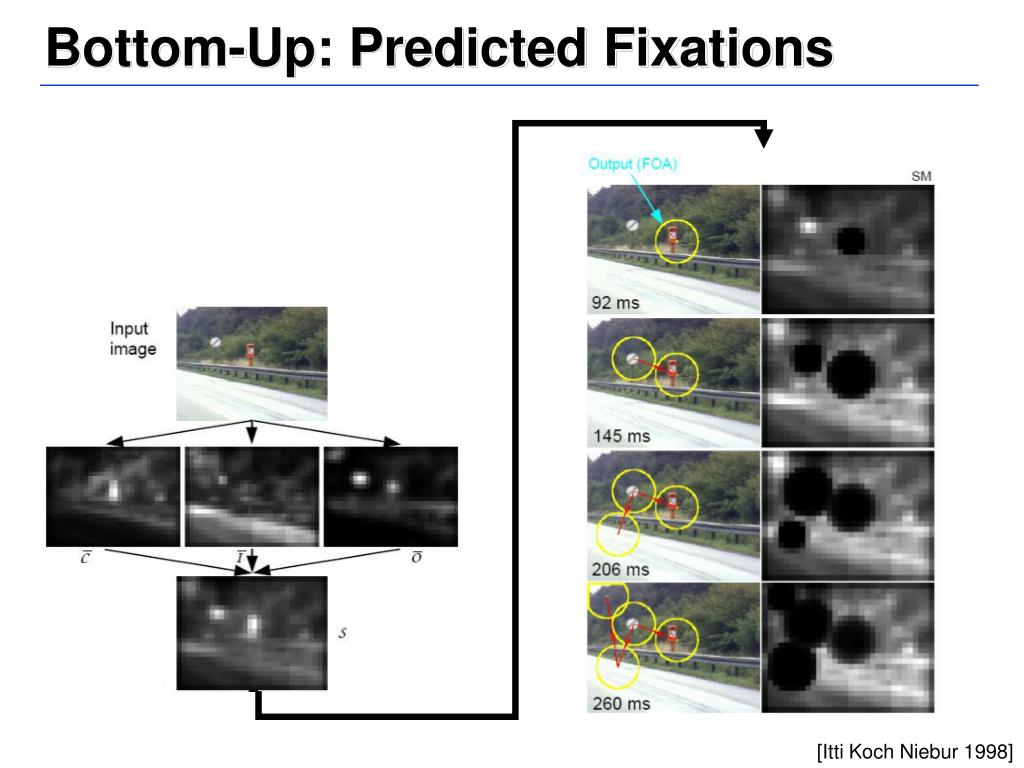 Bottom-Up: Predicted Fixations

Input image

$\bar{C}$

$\bar{I}$

$\bar{O}$

$S$

Output (FOA)

SM

92 ms

145 ms

206 ms

260 ms

[Itti Koch Niebur 1998]